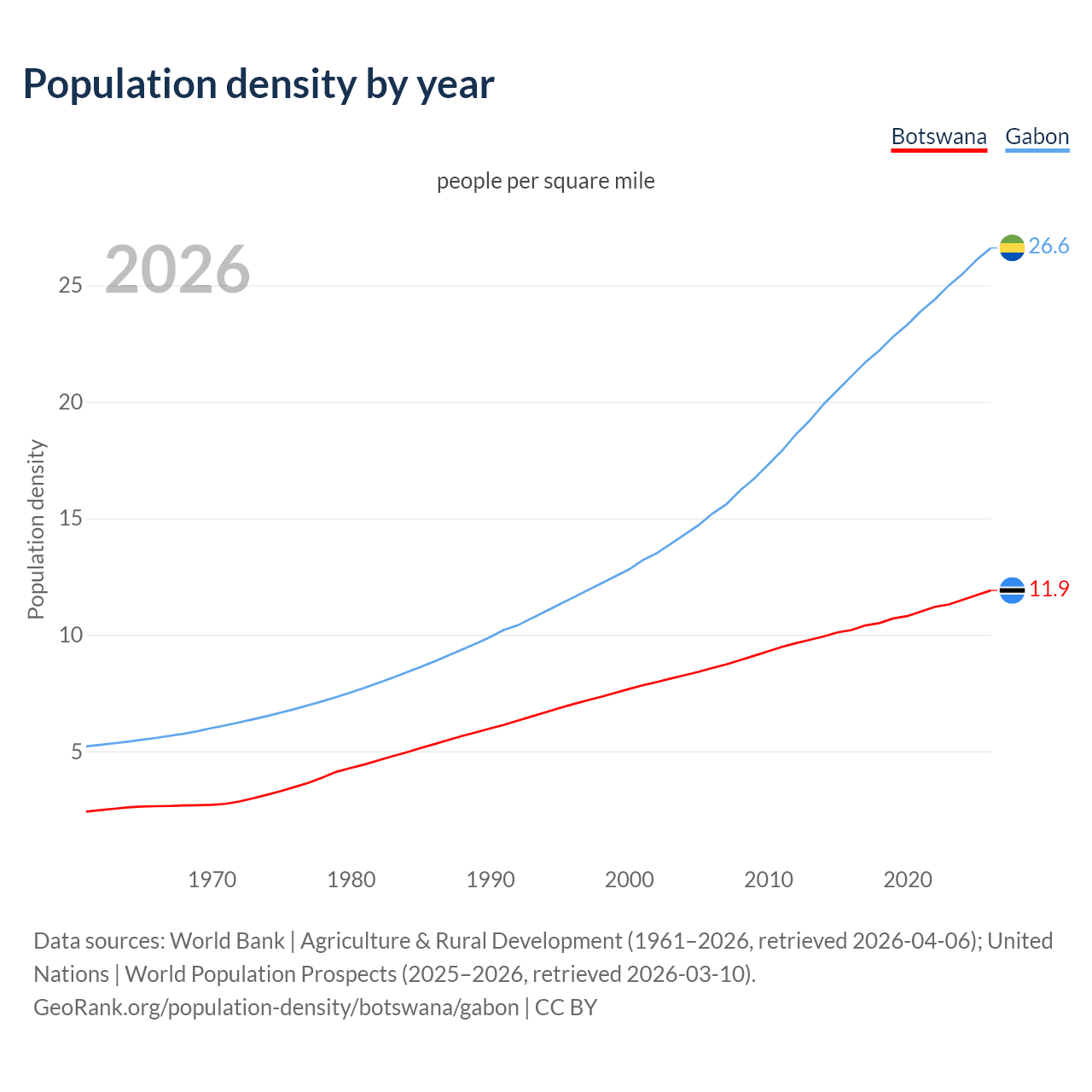 Population density by year

Botswana Gabon

people per square mile

2026

Population density

25
20
15
10
5

26.6
11.9

1970 1980 1990 2000 2010 2020

Data sources: World Bank | Agriculture & Rural Development (1961–2026, retrieved 2026-04-06); United Nations | World Population Prospects (2025–2026, retrieved 2026-03-10).
GeoRank.org/population-density/botswana/gabon | CC BY